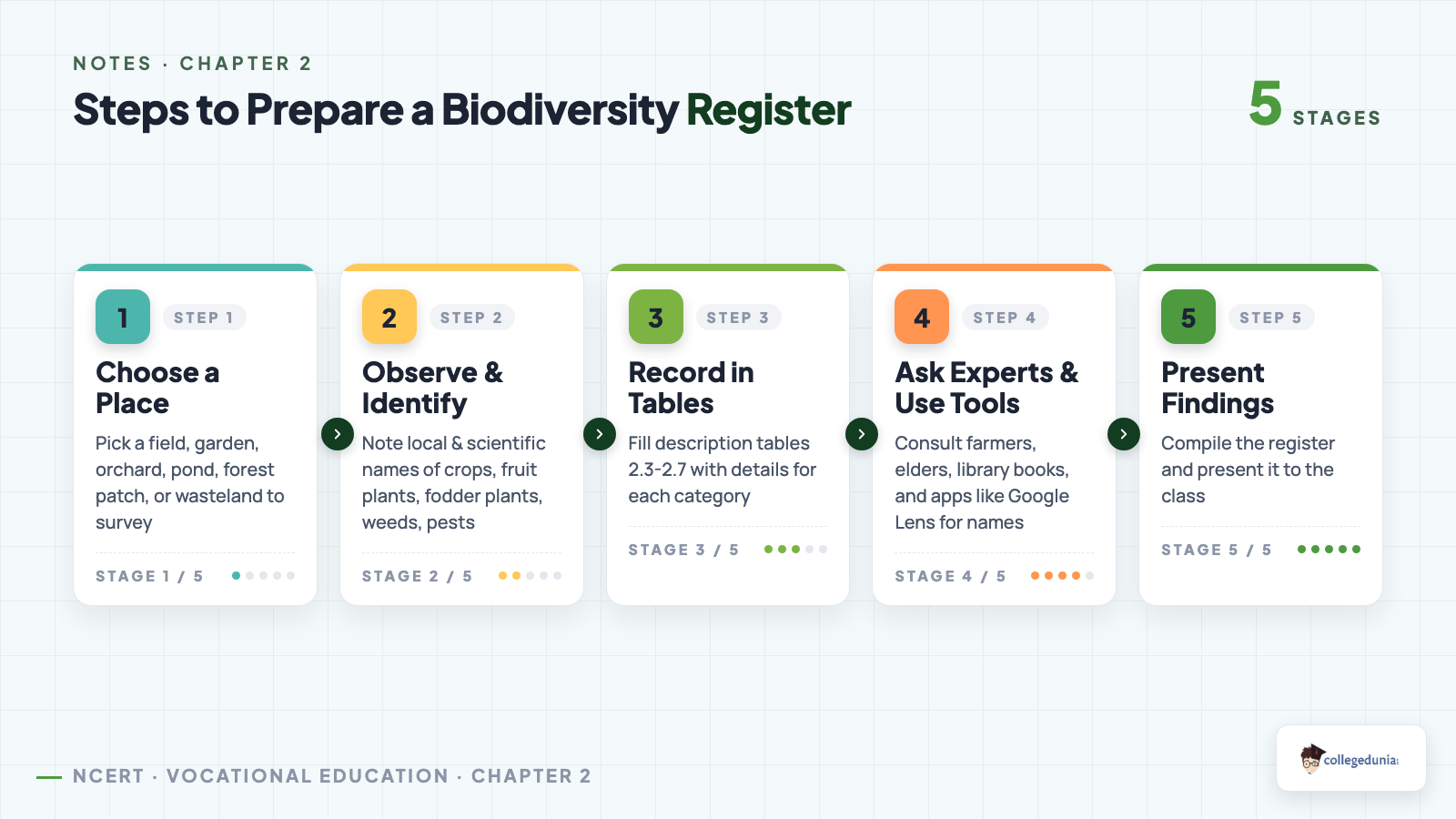 NOTES · CHAPTER 2

Steps to Prepare a Biodiversity Register

5 STAGES

1 STEP 1

Choose a Place

Pick a field, garden, orchard, pond, forest patch, or wasteland to survey

STAGE 1 / 5

2 STEP 2

Observe & Identify

Note local & scientific names of crops, fruit plants, fodder plants, weeds, pests

STAGE 2 / 5

3 STEP 3

Record in Tables

Fill description tables 2.3-2.7 with details for each category

STAGE 3 / 5

4 STEP 4

Ask Experts & Use Tools

Consult farmers, elders, library books, and apps like Google Lens for names

STAGE 4 / 5

5 STEP 5

Present Findings

Compile the register and present it to the class

STAGE 5 / 5

NCERT · VOCATIONAL EDUCATION · CHAPTER 2

collegedunia